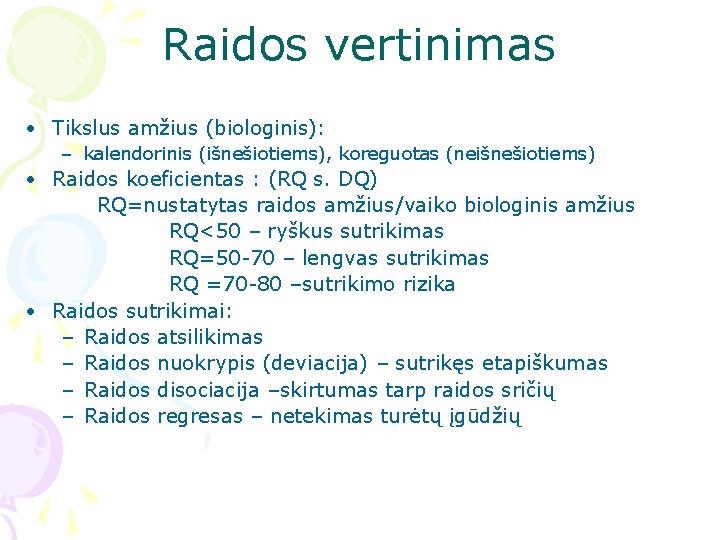 Raidos vertinimas

• Tikslus amžius (biologinis):
– kalendorinis (išnešiotiems), koreguotas (neišnešiotiems)
• Raidos koeficientas : (RQ s. DQ)
RQ=nustatytas raidos amžius/vaiko biologinis amžius
RQ<50 – ryškus sutrikimas
RQ=50-70 – lengvas sutrikimas
RQ =70-80 –sutrikimo rizika
• Raidos sutrikimai:
– Raidos atsilikimas
– Raidos nuokrypis (deviacija) – sutrikęs etapiškumas
– Raidos disociacija –skirtumas tarp raidos sričių
– Raidos regresas – netekimas turėtų įgūdžių